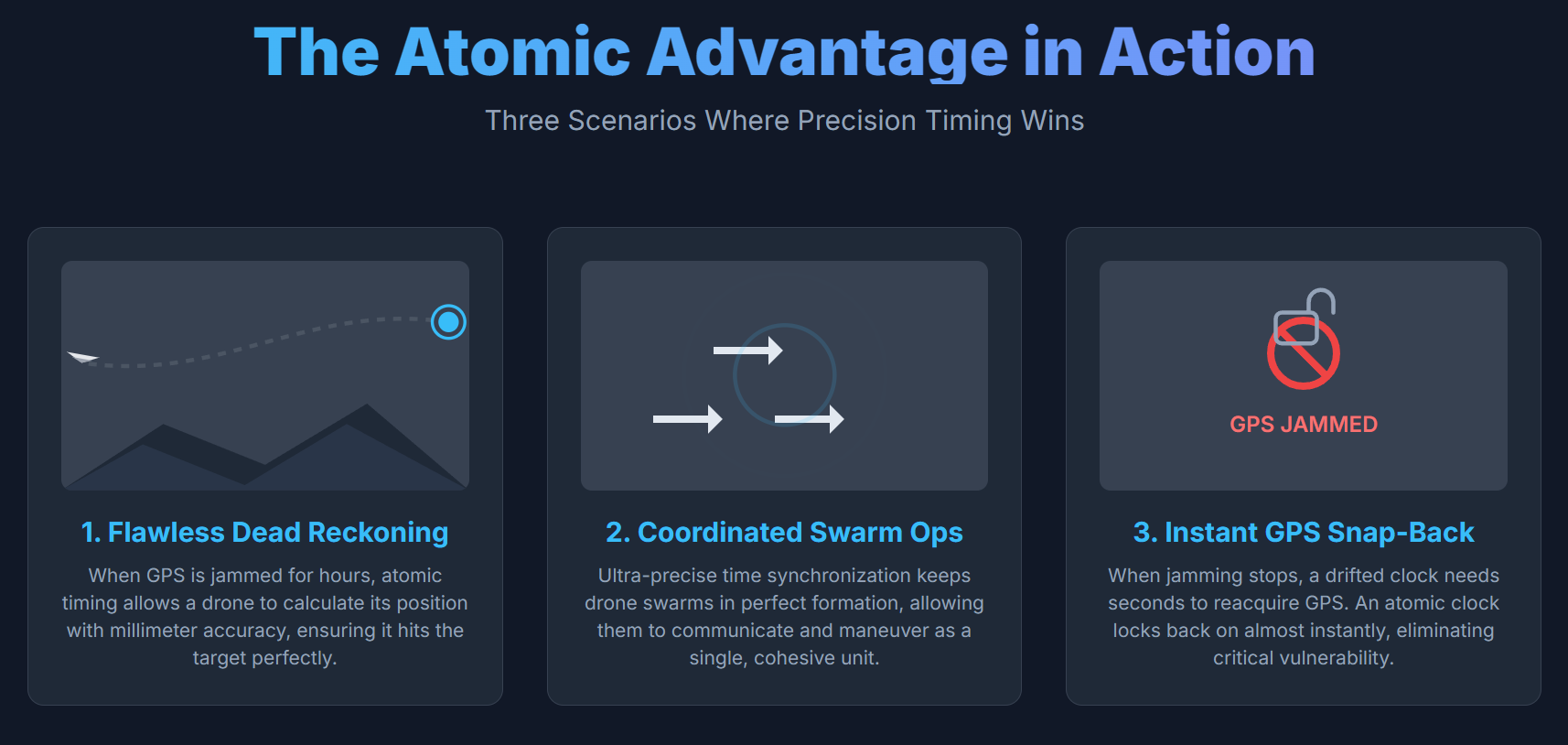 The Atomic Advantage in Action

Three Scenarios Where Precision Timing Wins

1. Flawless Dead Reckoning

When GPS is jammed for hours, atomic timing allows a drone to calculate its position with millimeter accuracy, ensuring it hits the target perfectly.

2. Coordinated Swarm Ops

Ultra-precise time synchronization keeps drone swarms in perfect formation, allowing them to communicate and maneuver as a single, cohesive unit.

GPS JAMMED

3. Instant GPS Snap-Back

When jamming stops, a drifted clock needs seconds to reacquire GPS. An atomic clock locks back on almost instantly, eliminating critical vulnerability.